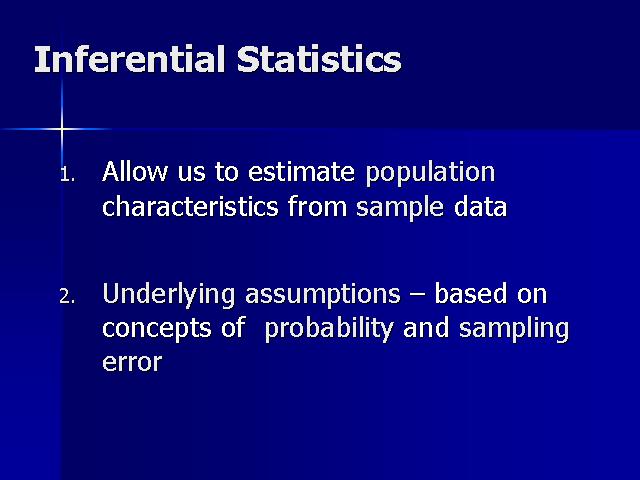 Inferential Statistics

1. Allow us to estimate population characteristics from sample data

2. Underlying assumptions – based on concepts of  probability and sampling error